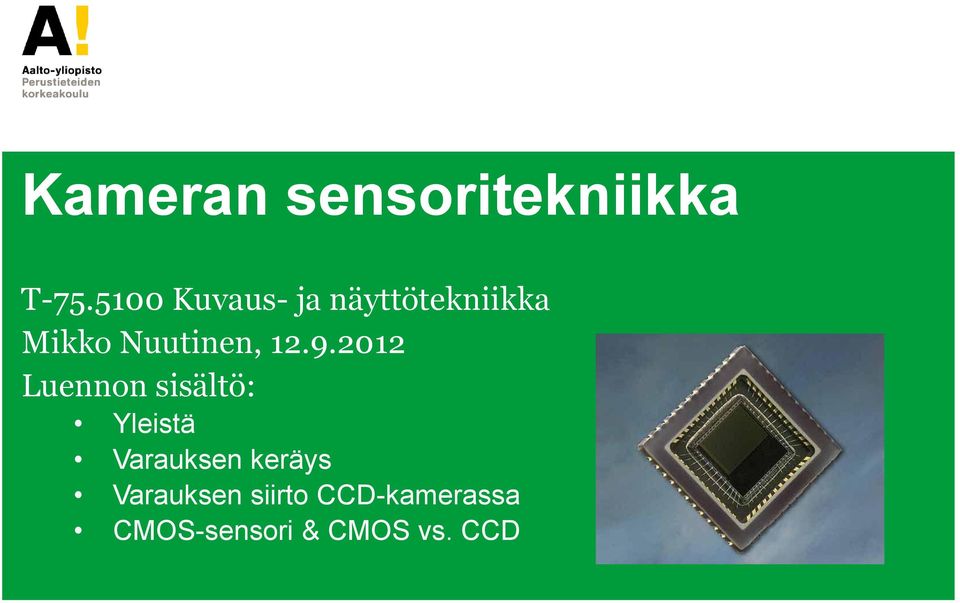 A!
Aalto-yliopisto
Perustieteiden korkeakoulu

Kameran sensoritekniikka

T-75.5100 Kuvaus- ja näyttötekniikka
Mikko Nuutinen, 12.9.2012
Luennon sisältö:
• Yleistä
• Varauksen keräys
• Varauksen siirto CCD-kamerassa
• CMOS-sensori & CMOS vs. CCD